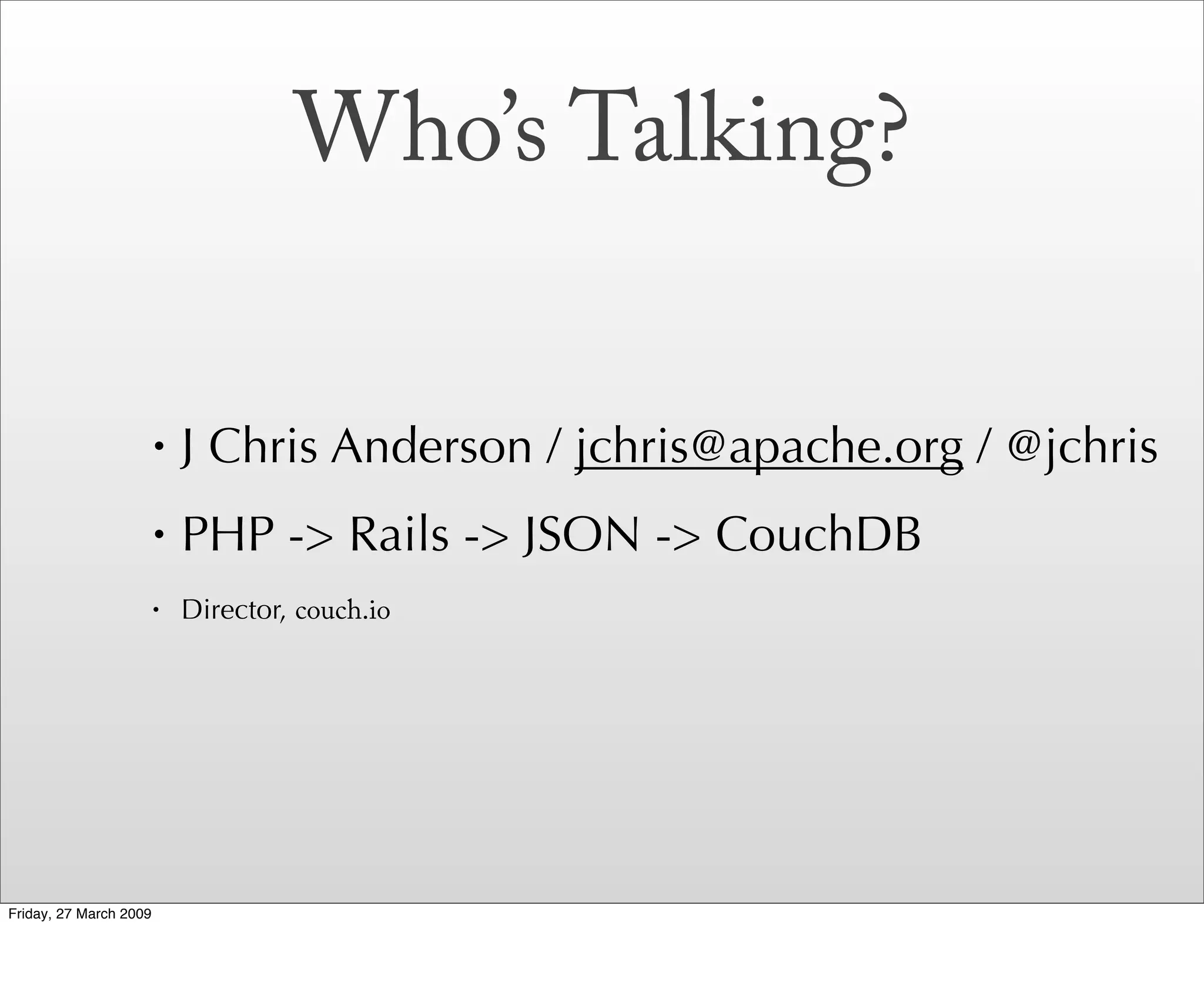 Who's Talking?

• J Chris Anderson / jchris@apache.org / @jchris

• PHP -> Rails -> JSON -> CouchDB

• Director, couch.io

Friday, 27 March 2009